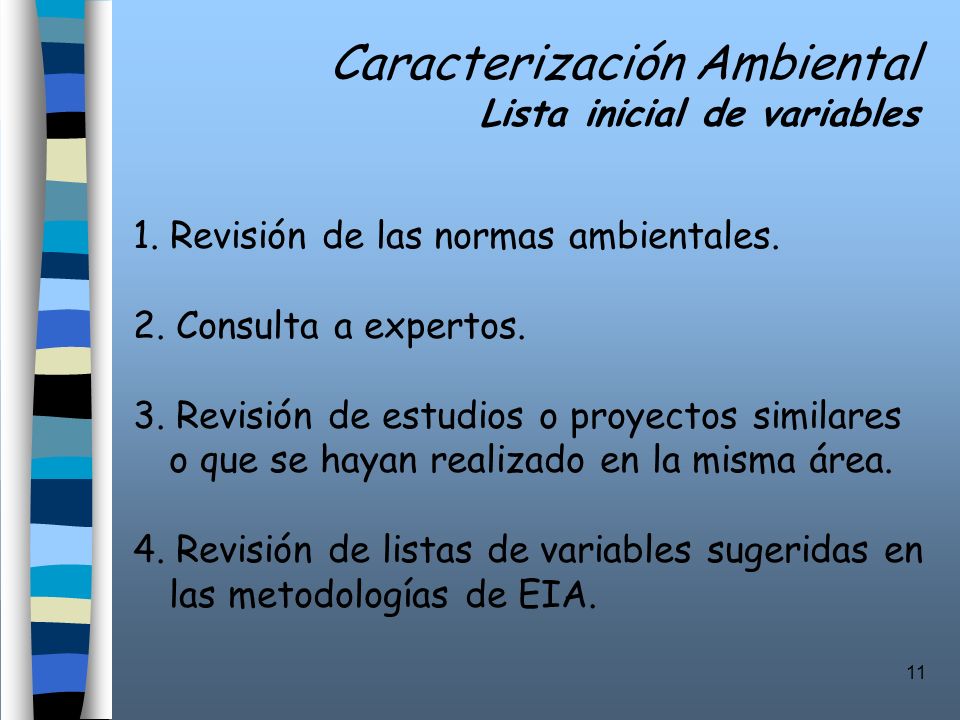 Caracterización Ambiental
Lista inicial de variables

1. Revisión de las normas ambientales.

2. Consulta a expertos.

3. Revisión de estudios o proyectos similares o que se hayan realizado en la misma área.

4. Revisión de listas de variables sugeridas en las metodologías de EIA.

11